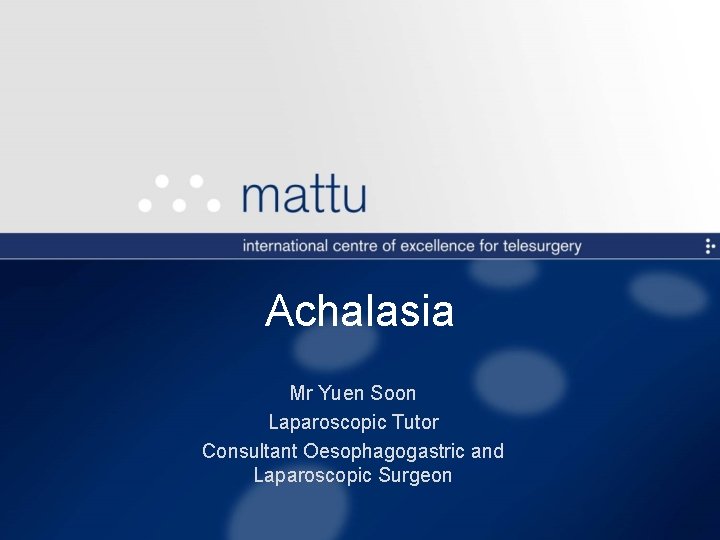 mattu

international centre of excellence for telesurgery

Achalasia

Mr Yuen Soon
Laparoscopic Tutor
Consultant Oesophagogastric and Laparoscopic Surgeon